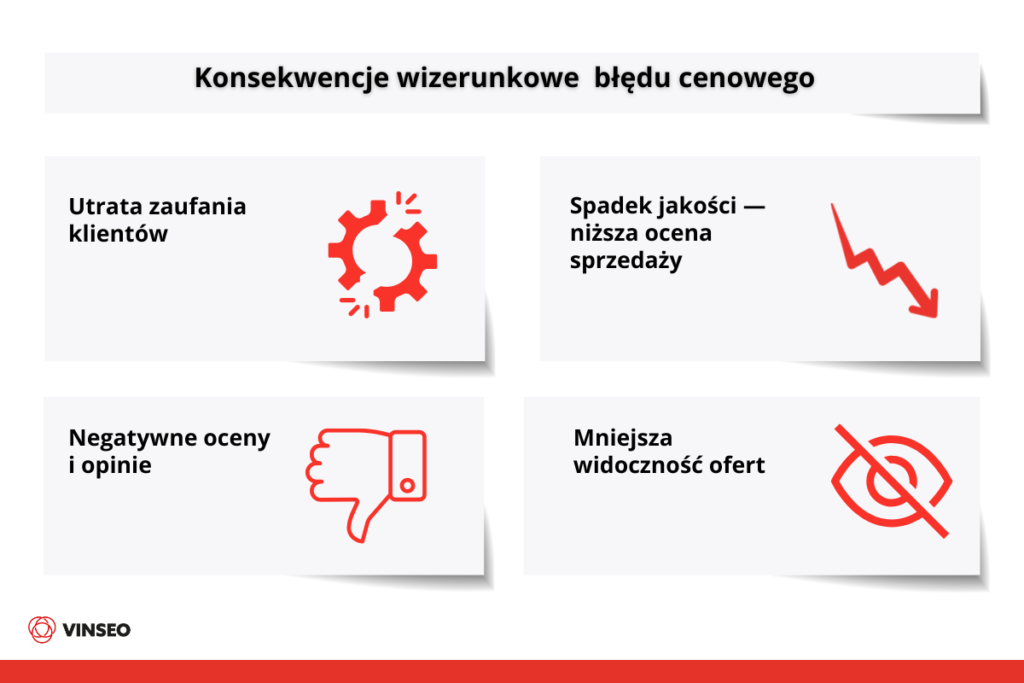 Konsekwencje wizerunkowe  błędu cenowego

Utrata zaufania klientów

Spadek jakości — niższa ocena sprzedaży

Negatywne oceny i opinie

Mniejsza widoczność ofert

VINSEO